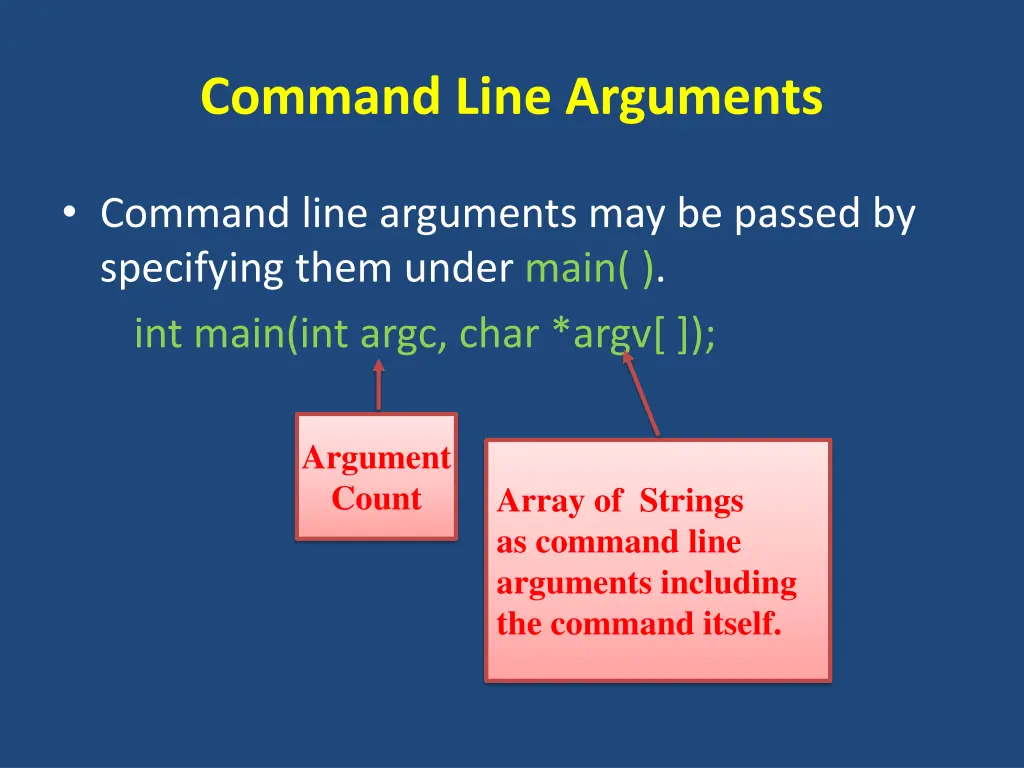 Command Line Arguments

• Command line arguments may be passed by specifying them under main( ).

int main(int argc, char *argv[ ]);

Argument Count

Array of Strings as command line arguments including the command itself.